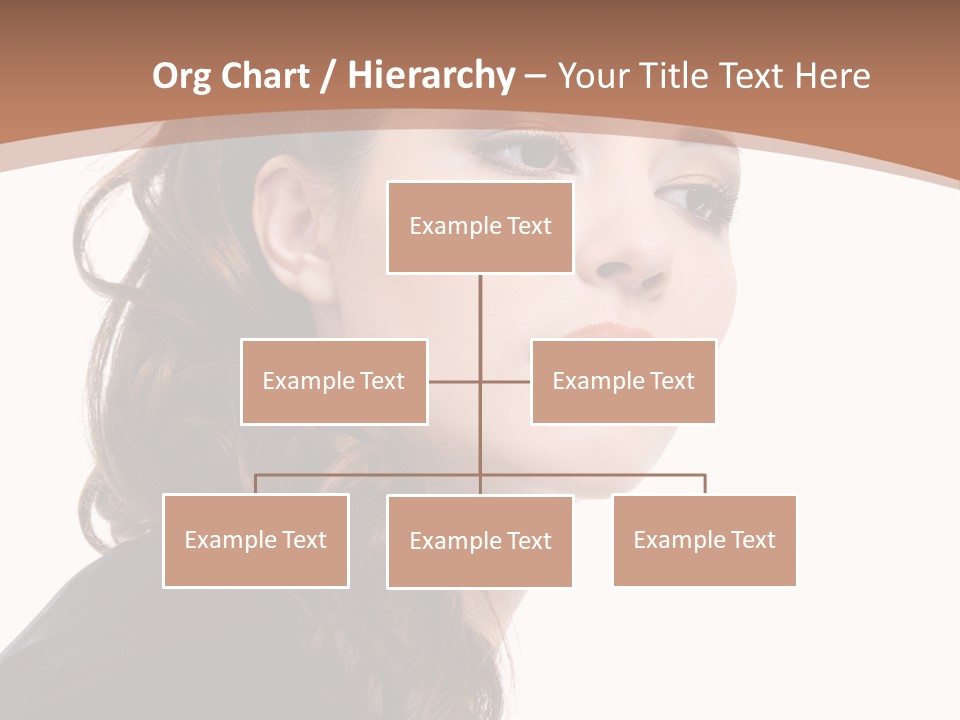 Org Chart / Hierarchy – Your Title Text Here

Example Text

Example Text

Example Text

Example Text

Example Text

Example Text